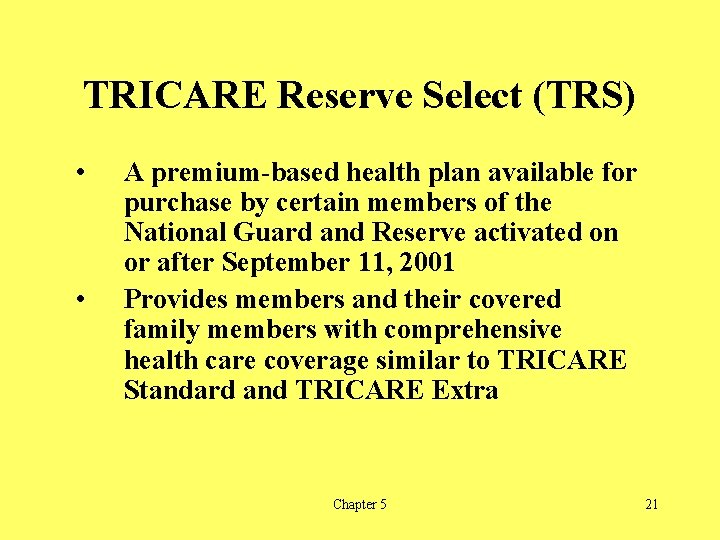 TRICARE Reserve Select (TRS)

• A premium-based health plan available for purchase by certain members of the National Guard and Reserve activated on or after September 11, 2001

• Provides members and their covered family members with comprehensive health care coverage similar to TRICARE Standard and TRICARE Extra

Chapter 5

21